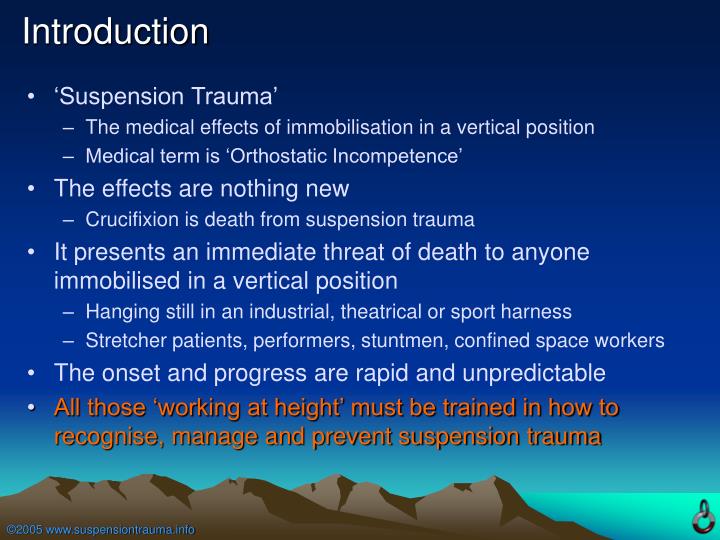 Introduction

• ‘Suspension Trauma’
– The medical effects of immobilisation in a vertical position
– Medical term is ‘Orthostatic Incompetence’

• The effects are nothing new
– Crucifixion is death from suspension trauma

• It presents an immediate threat of death to anyone immobilised in a vertical position
– Hanging still in an industrial, theatrical or sport harness
– Stretcher patients, performers, stuntmen, confined space workers

• The onset and progress are rapid and unpredictable

• All those ‘working at height’ must be trained in how to recognise, manage and prevent suspension trauma

©2005 www.suspensiontrauma.info